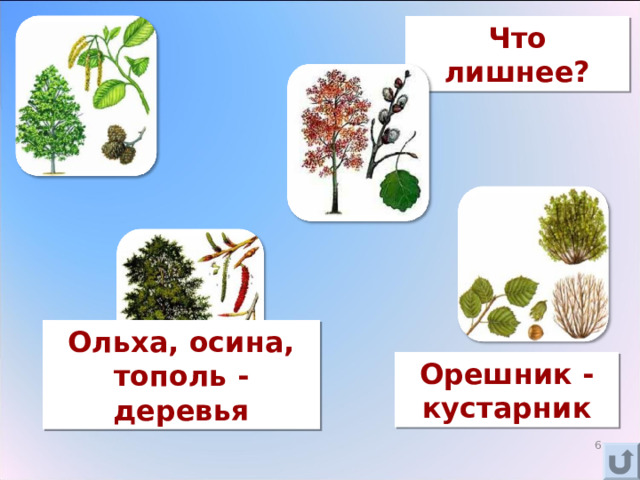 Что лишнее?

Ольха, осина, тополь - деревья

Орешник - кустарник

6